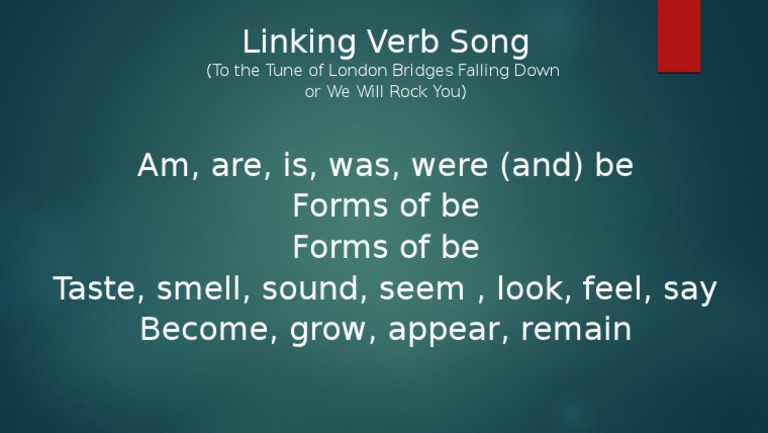 Linking Verb Song
(To the Tune of London Bridges Falling Down or We Will Rock You)

Am, are, is, was, were (and) be
Forms of be
Forms of be
Taste, smell, sound, seem , look, feel, say
Become, grow, appear, remain